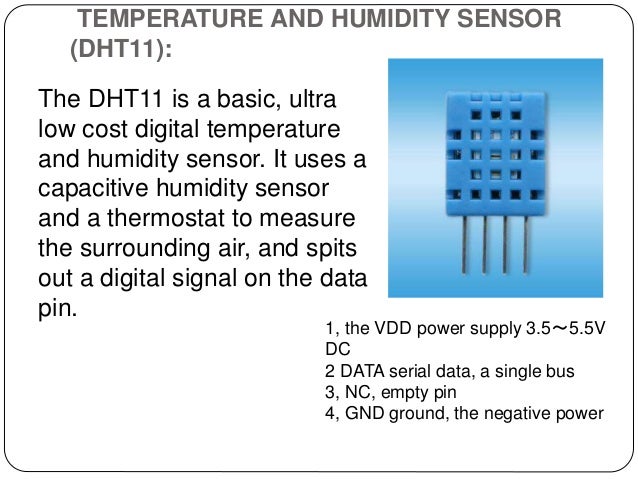 TEMPERATURE AND HUMIDITY SENSOR (DHT11):

The DHT11 is a basic, ultra low cost digital temperature and humidity sensor. It uses a capacitive humidity sensor and a thermostat to measure the surrounding air, and spits out a digital signal on the data pin.

1, the VDD power supply 3.5～5.5V DC
2 DATA serial data, a single bus
3, NC, empty pin
4, GND ground, the negative power